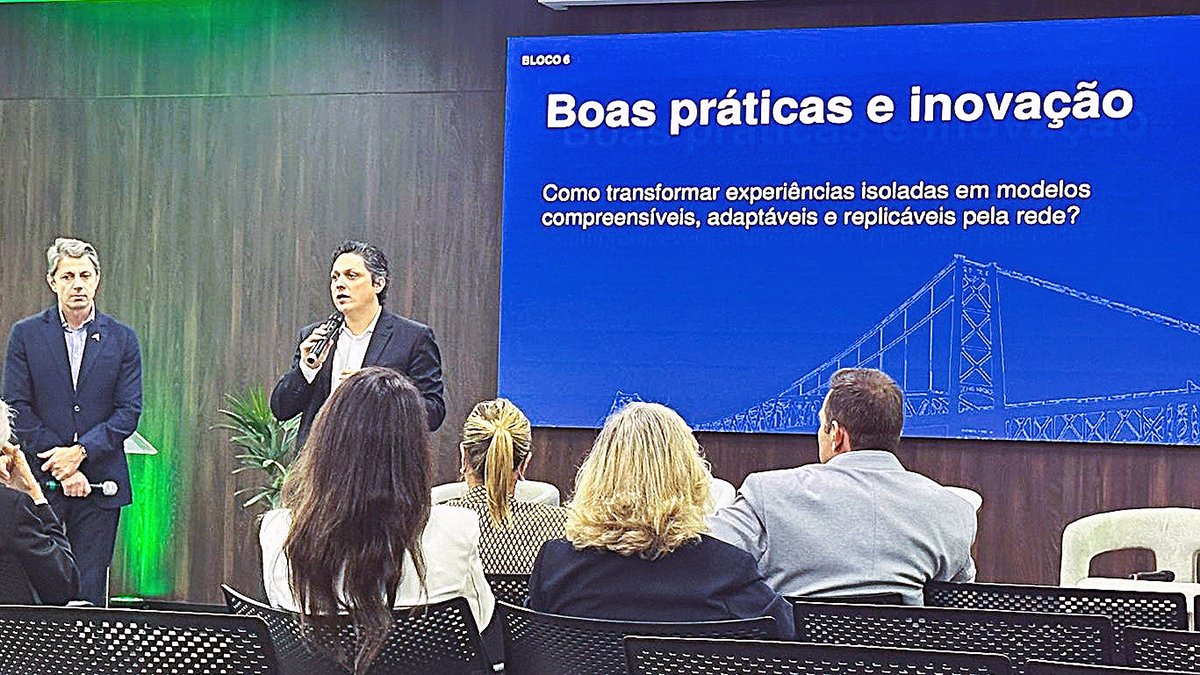 BLOCO 6

Boas práticas e inovação

Como transformar experiências isoladas em modelos compreensíveis, adaptáveis e replicáveis pela rede?